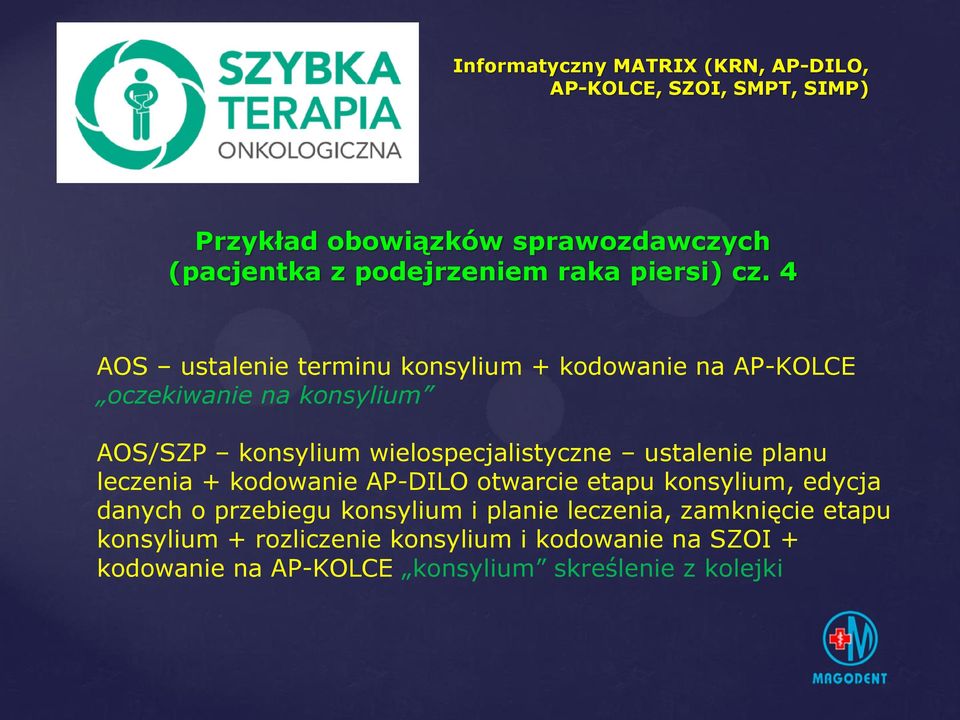 SZYBKA TERAPIA ONKOLOGICZNA

Informatyczny MATRIX (KRN, AP-DILO, AP-KOLCE, SZOI, SMPT, SIMP)

Przykład obowiązków sprawozdawczych (pacjentka z podejrzeniem raka piersi) cz. 4

AOS – ustalenie terminu konsylium + kodowanie na AP-KOLCE „oczekiwanie na konsylium”

AOS/SZP – konsylium wielospecjalistyczne – ustalenie planu leczenia + kodowanie AP-DILO otwarcie etapu konsylium, edycja danych o przebiegu konsylium i planie leczenia, zamknięcie etapu konsylium + rozliczenie konsylium i kodowanie na SZOI + kodowanie na AP-KOLCE „konsylium” skreślenie z kolejki

MAGODENT